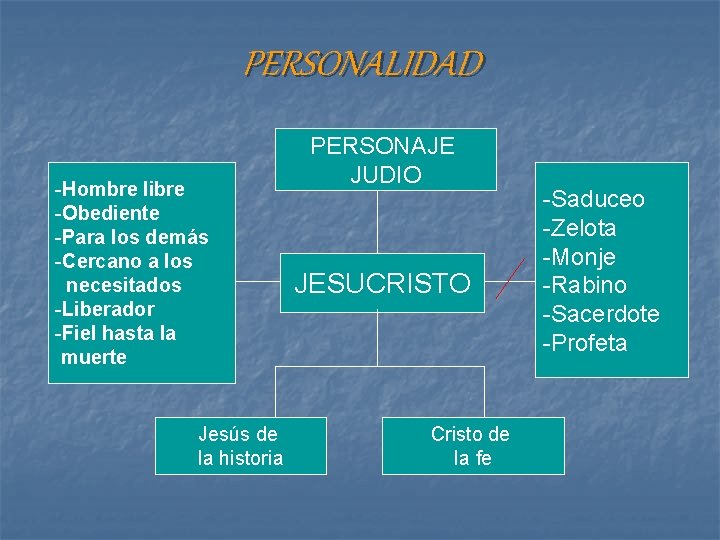 PERSONALIDAD

PERSONAJE JUDIO

-Hombre libre
-Obediente
-Para los demás
-Cercano a los necesitados
-Liberador
-Fiel hasta la muerte

JESUCRISTO

-Saduceo
-Zelota
-Monje
-Rabino
-Sacerdote
-Profeta

Jesús de la historia

Cristo de la fe